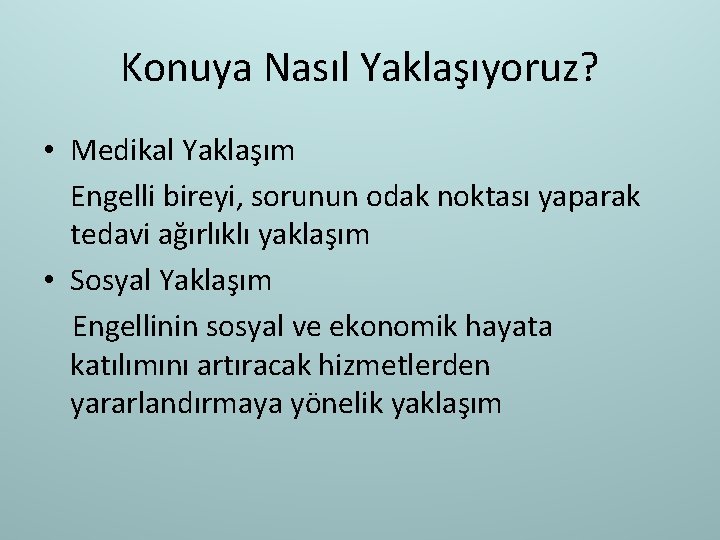 Konuya Nasıl Yaklaşıyoruz?

• Medikal Yaklaşım

Engelli bireyi, sorunun odak noktası yaparak tedavi ağırlıklı yaklaşım

• Sosyal Yaklaşım

Engellinin sosyal ve ekonomik hayata katılımını artıracak hizmetlerden yararlandırmaya yönelik yaklaşım